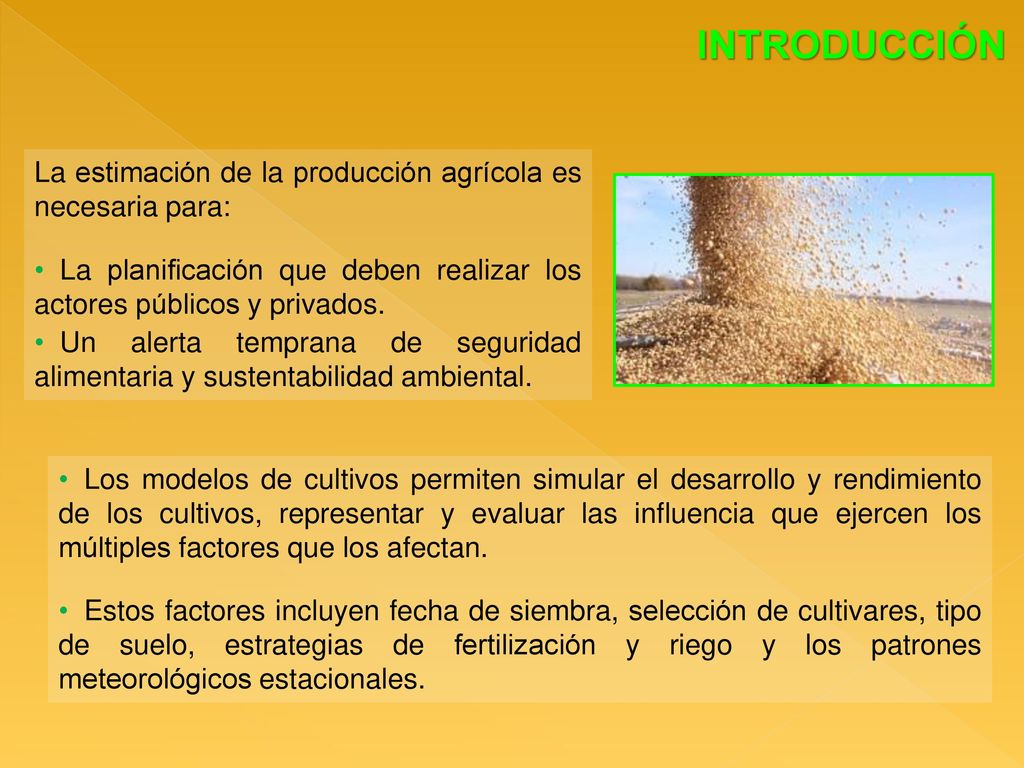 INTRODUCCIÓN

La estimación de la producción agrícola es necesaria para:

• La planificación que deben realizar los actores públicos y privados.

• Un alerta temprana de seguridad alimentaria y sustentabilidad ambiental.

• Los modelos de cultivos permiten simular el desarrollo y rendimiento de los cultivos, representar y evaluar las influencia que ejercen los múltiples factores que los afectan.

• Estos factores incluyen fecha de siembra, selección de cultivares, tipo de suelo, estrategias de fertilización y riego y los patrones meteorológicos estacionales.